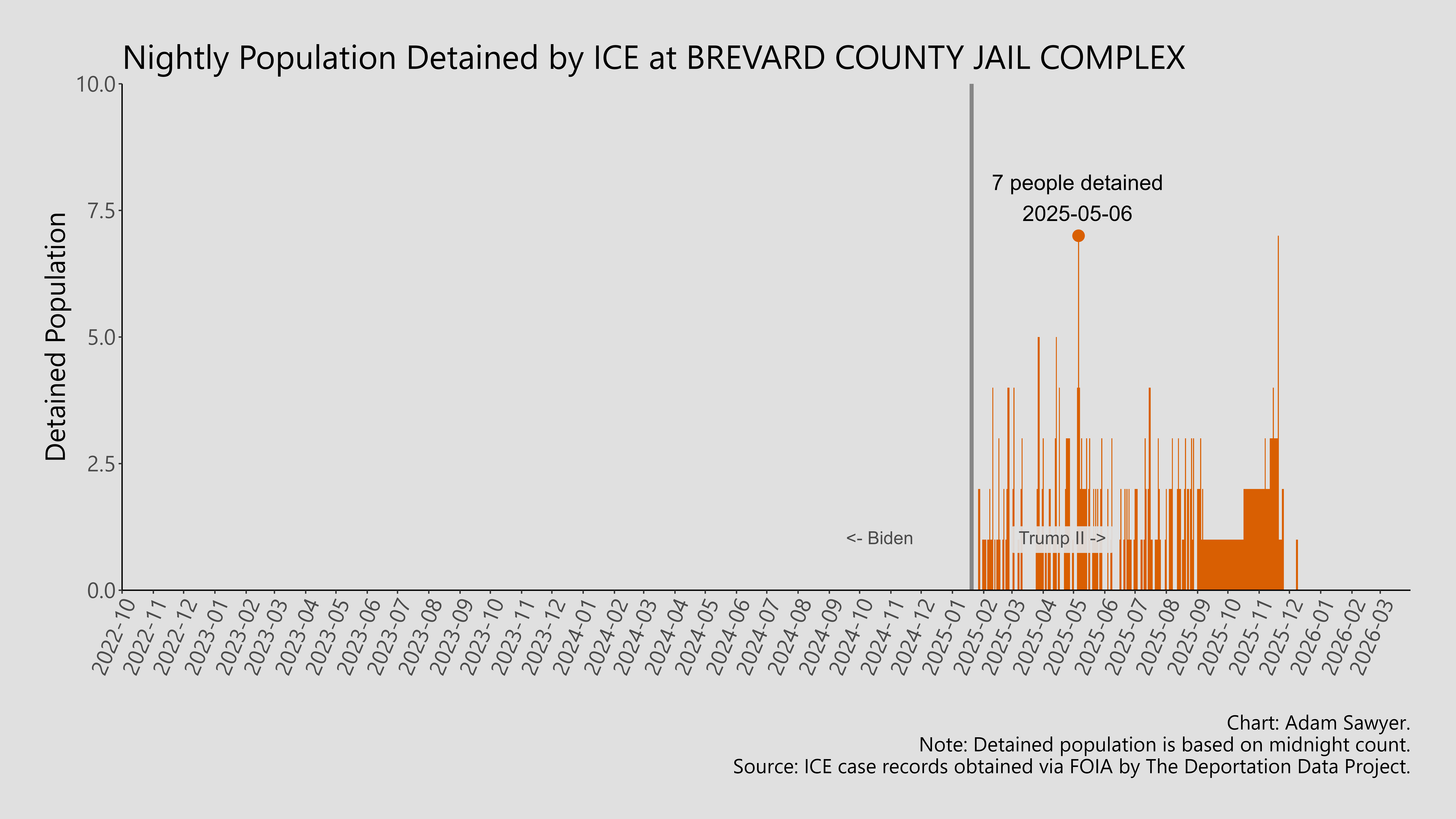 Nightly Population Detained by ICE at BREVARD COUNTY JAIL COMPLEX

Detained Population

10.0
7.5
5.0
2.5
0.0

7 people detained
2025-05-06

<- Biden
Trump II ->

2022-10
2022-11
2022-12
2023-01
2023-02
2023-03
2023-04
2023-05
2023-06
2023-07
2023-08
2023-09
2023-10
2023-11
2023-12
2024-01
2024-02
2024-03
2024-04
2024-05
2024-06
2024-07
2024-08
2024-09
2024-10
2024-11
2024-12
2025-01
2025-02
2025-03
2025-04
2025-05
2025-06
2025-07
2025-08
2025-09
2025-10
2025-11
2025-12
2026-01
2026-02
2026-03

Chart: Adam Sawyer.
Note: Detained population is based on midnight count.
Source: ICE case records obtained via FOIA by The Deportation Data Project.